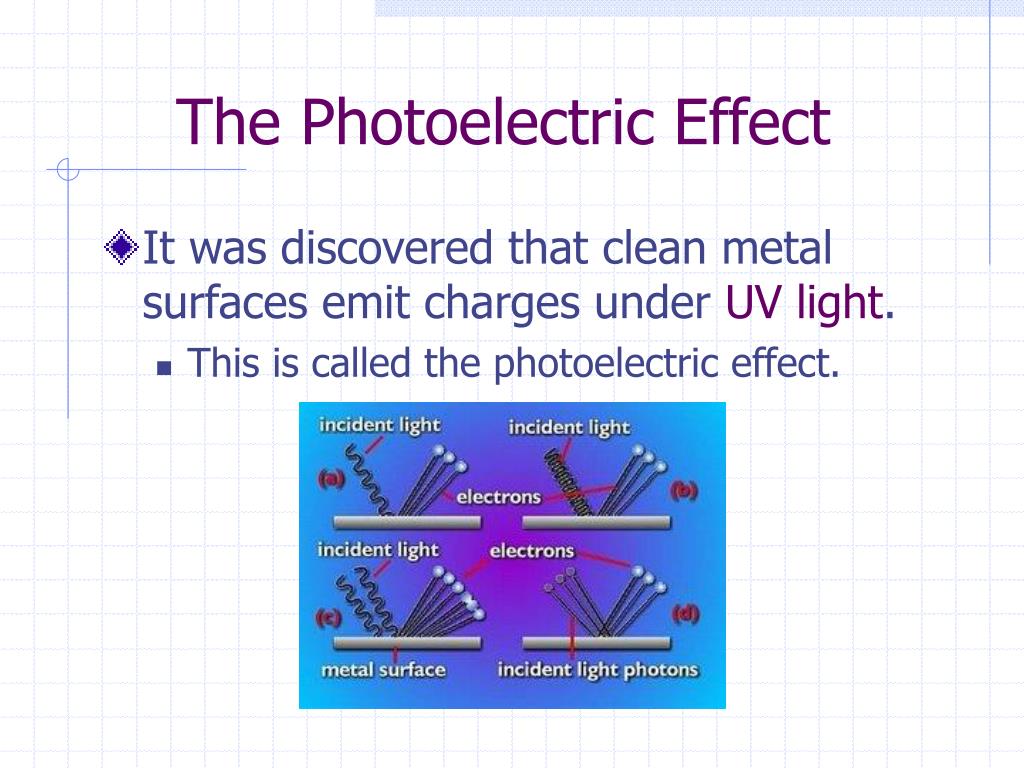 The Photoelectric Effect

It was discovered that clean metal surfaces emit charges under UV light.

This is called the photoelectric effect.

incident light
incident light
(a)
electrons
(b)
incident light
electrons
(c)
(d)
metal surface
incident light photons